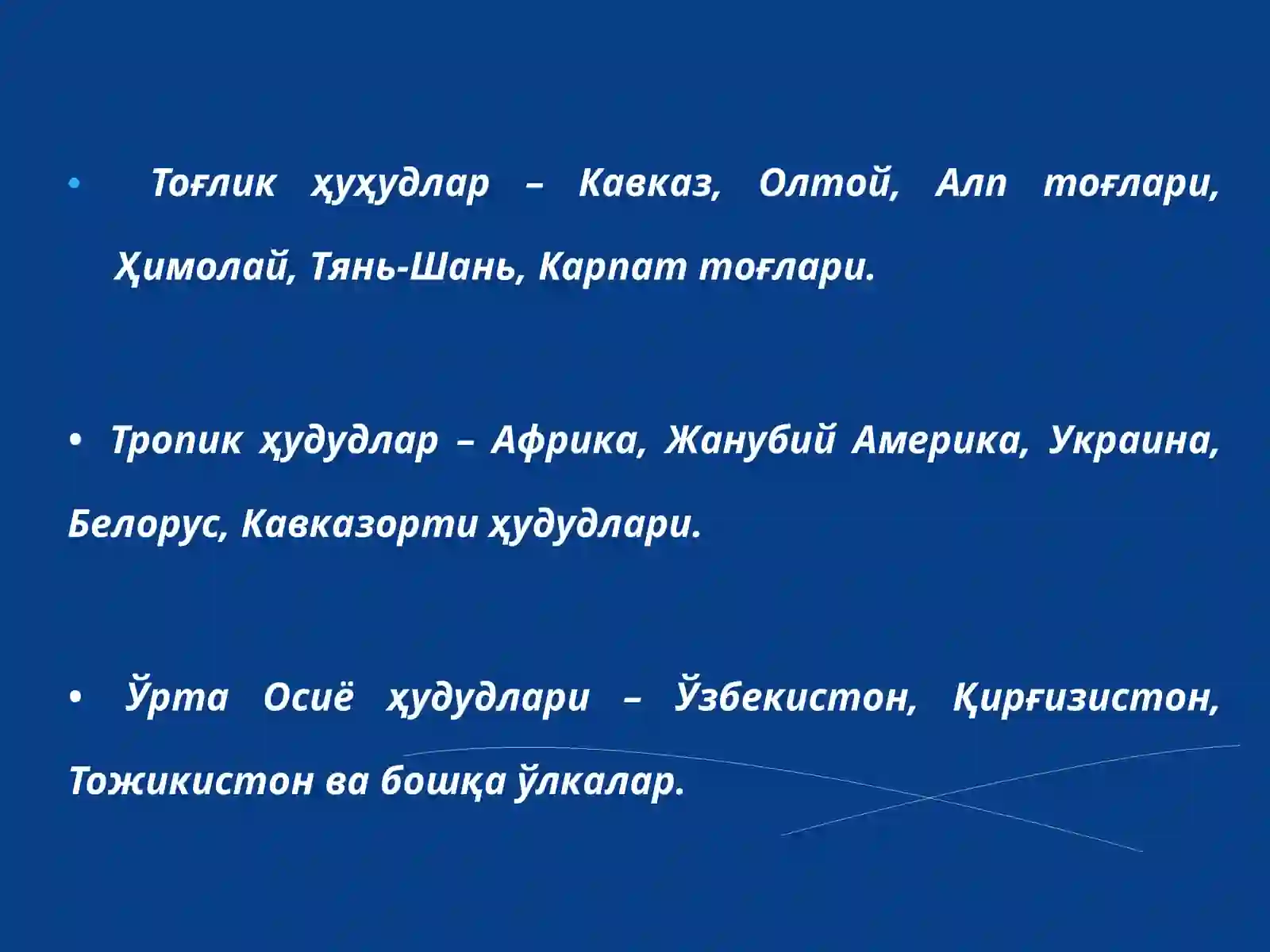 • Тоғлик ҳуҳудлар – Кавказ, Олтой, Алп тоғлари, Ҳимолай, Тянь-Шань, Карпат тоғлари.

• Тропик ҳудудлар – Африка, Жанубий Америка, Украина, Белорус, Кавказорти ҳудудлари.

• Ўрта Осиё ҳудудлари – Ўзбекистон, Қирғизистон, Тожикистон ва бошқа ўлкалар.